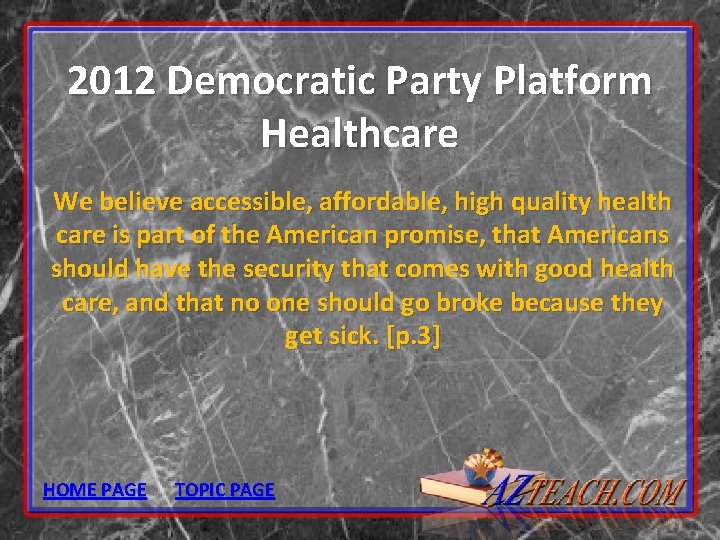 2012 Democratic Party Platform
Healthcare

We believe accessible, affordable, high quality health care is part of the American promise, that Americans should have the security that comes with good health care, and that no one should go broke because they get sick. [p.3]

HOME PAGE TOPIC PAGE

AZTEACH.COM